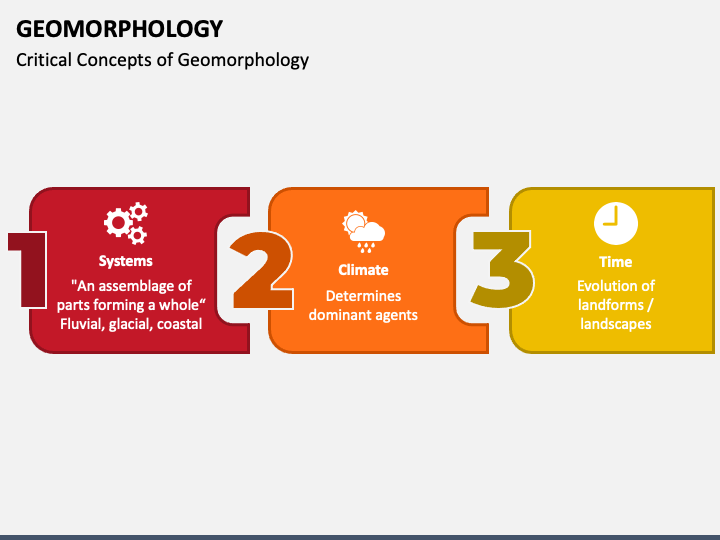 GEOMORPHOLOGY

Critical Concepts of Geomorphology

1

Systems

"An assemblage of parts forming a whole“ Fluvial, glacial, coastal

2

Climate

Determines dominant agents

3

Time

Evolution of landforms / landscapes